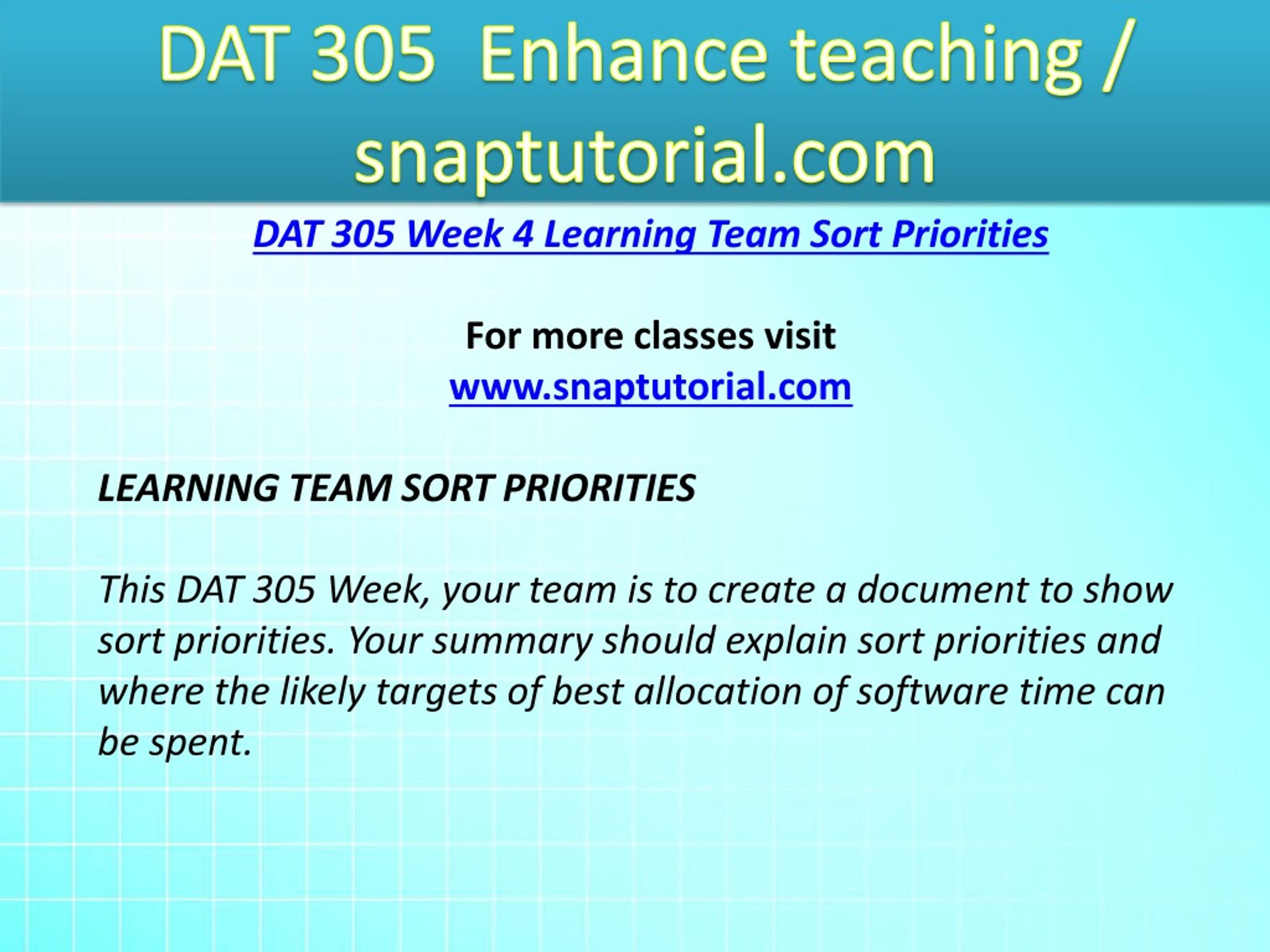 DAT 305 Enhance teaching / snaptutorial.com

DAT 305 Week 4 Learning Team Sort Priorities

For more classes visit
www.snaptutorial.com

LEARNING TEAM SORT PRIORITIES

This DAT 305 Week, your team is to create a document to show sort priorities. Your summary should explain sort priorities and where the likely targets of best allocation of software time can be spent.